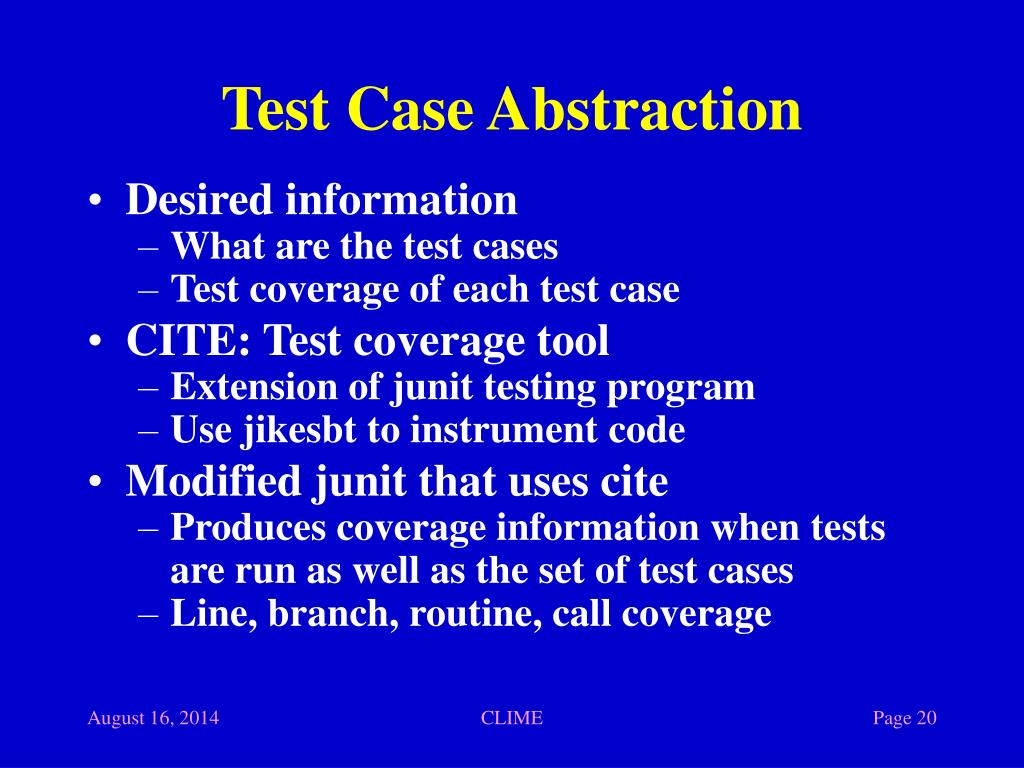 Test Case Abstraction

• Desired information
– What are the test cases
– Test coverage of each test case
• CITE: Test coverage tool
– Extension of junit testing program
– Use jikesbt to instrument code
• Modified junit that uses cite
– Produces coverage information when tests are run as well as the set of test cases
– Line, branch, routine, call coverage

August 16, 2014 CLIME Page 20